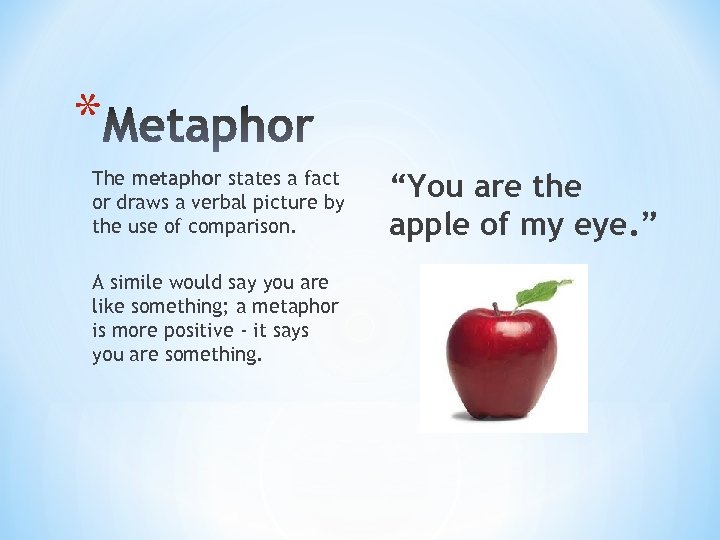 *Metaphor

The metaphor states a fact or draws a verbal picture by the use of comparison.

A simile would say you are like something; a metaphor is more positive - it says you are something.

“You are the apple of my eye.”